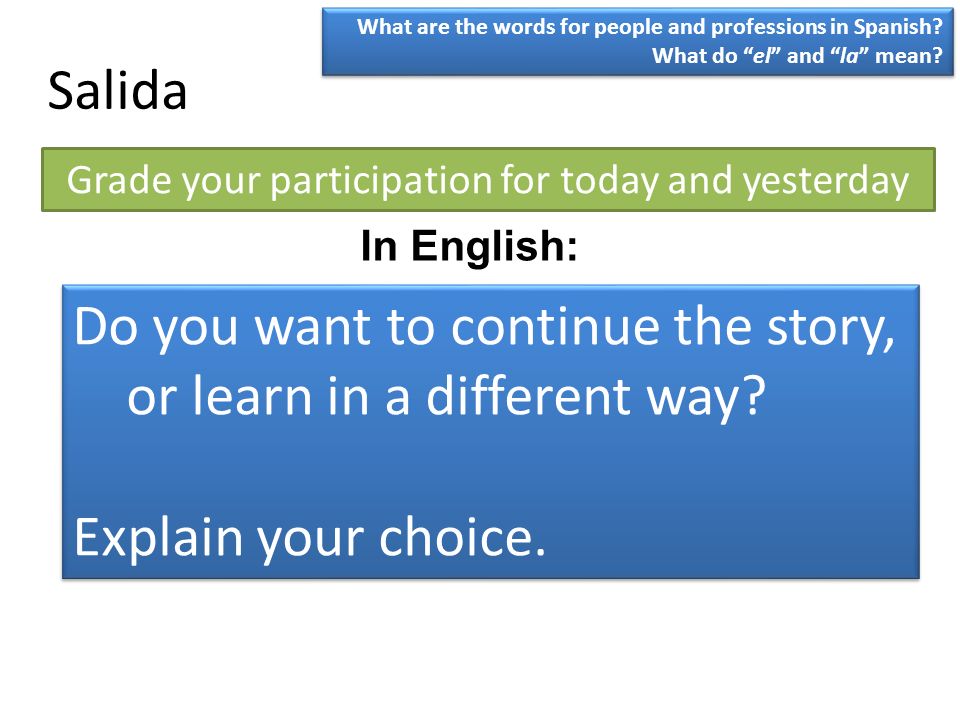 What are the words for people and professions in Spanish?
What do “el” and “la” mean?

Salida

Grade your participation for today and yesterday

In English:

Do you want to continue the story, or learn in a different way?

Explain your choice.